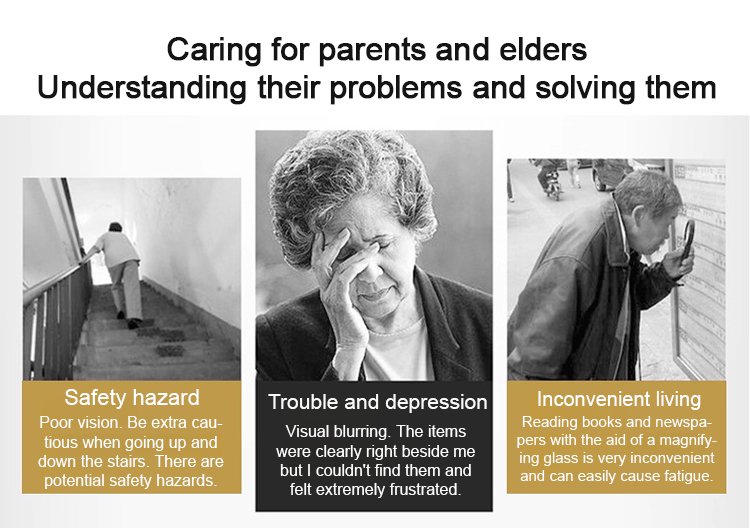 Caring for parents and elders
Understanding their problems and solving them

Safety hazard

Poor vision. Be extra cautious when going up and down the stairs. There are potential safety hazards.

Trouble and depression

Visual blurring. The items were clearly right beside me but I couldn't find them and felt extremely frustrated.

Inconvenient living

Reading books and newspapers with the aid of a magnifying glass is very inconvenient and can easily cause fatigue.